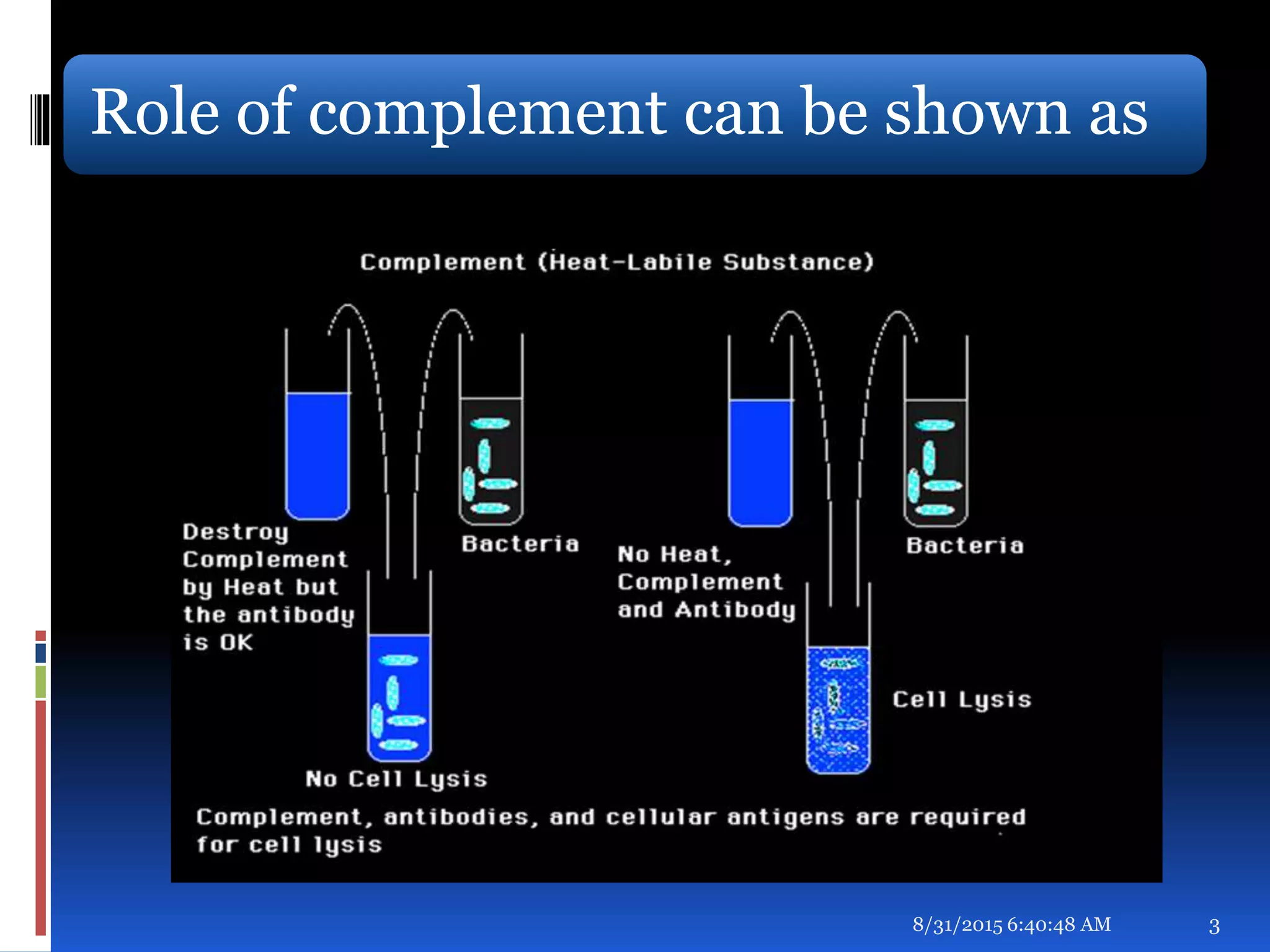 Role of complement can be shown as

Complement (Heat-Labile Substance)

Destroy Complement by Heat but the antibody is OK

Bacteria

No Cell Lysis

No Heat, Complement and Antibody

Bacteria

Cell Lysis

Complement, antibodies, and cellular antigens are required for cell lysis

8/31/2015 6:40:48 AM

3